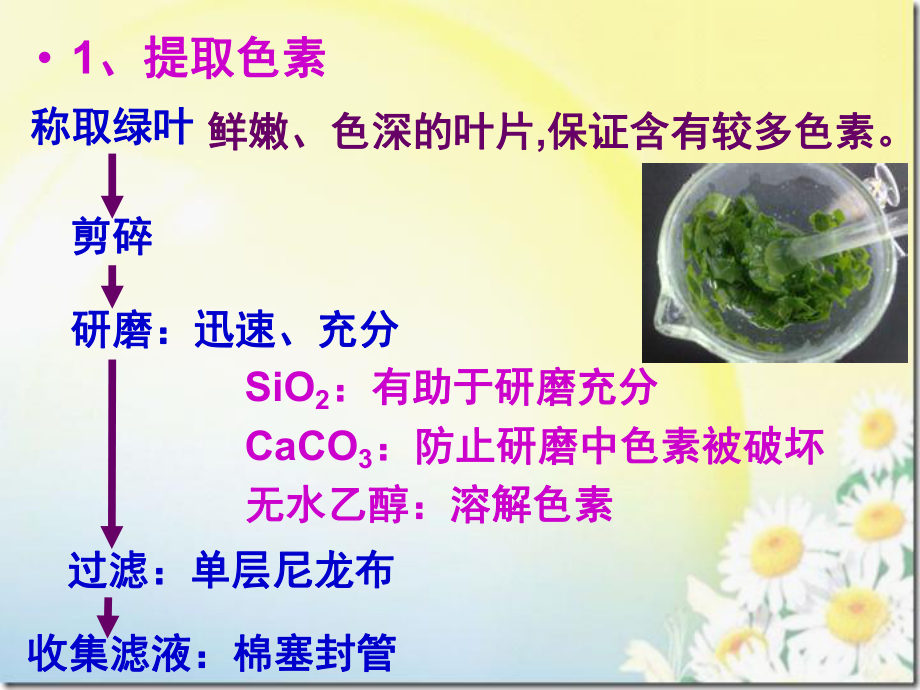 • 1、提取色素

称取绿叶 鲜嫩、色深的叶片,保证含有较多色素。

剪碎

研磨：迅速、充分

$SiO_2$：有助于研磨充分

$CaCO_3$：防止研磨中色素被破坏

无水乙醇：溶解色素

过滤：单层尼龙布

收集滤液：棉塞封管